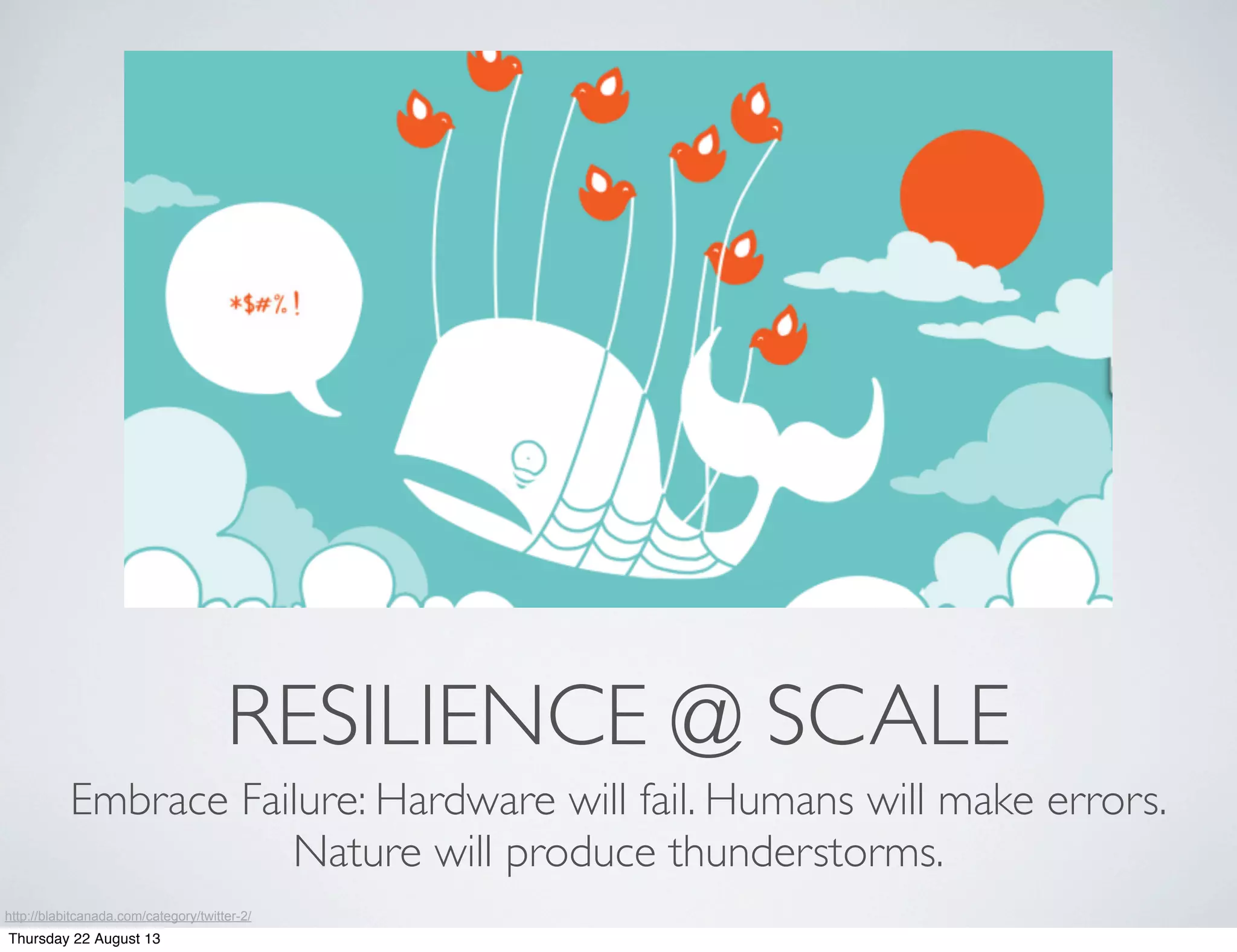 *$#%!

RESILIENCE @ SCALE

Embrace Failure: Hardware will fail. Humans will make errors. Nature will produce thunderstorms.

http://blabitcanada.com/category/twitter-2/

Thursday 22 August 13